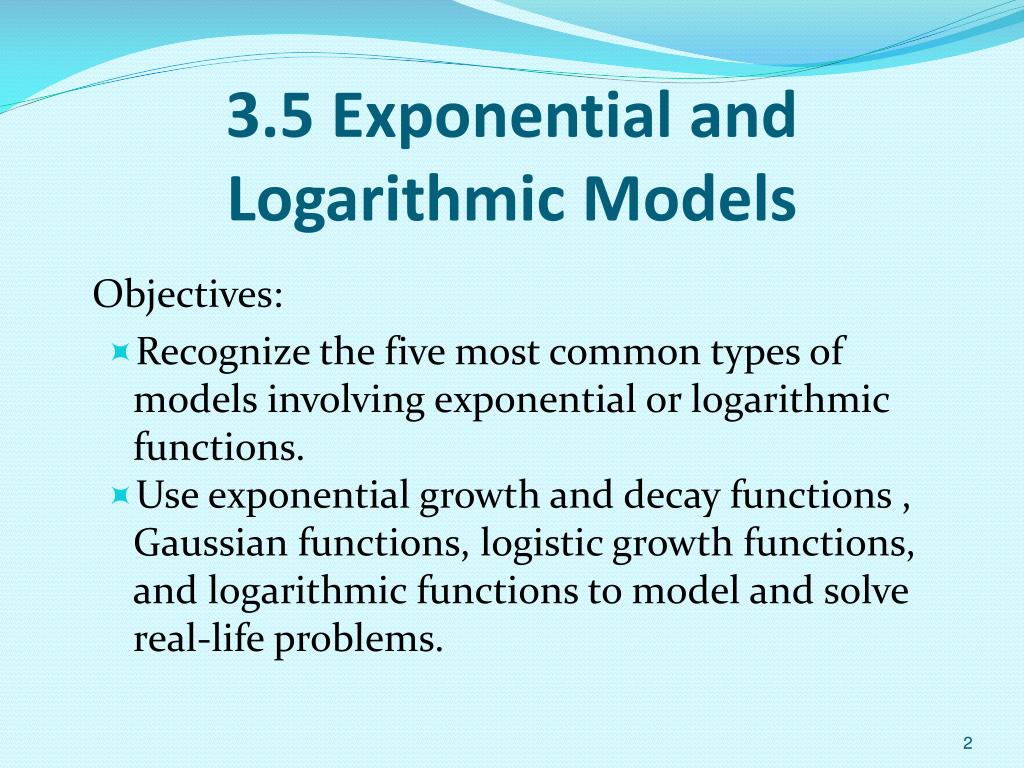 3.5 Exponential and Logarithmic Models

Objectives:

Recognize the five most common types of models involving exponential or logarithmic functions.

Use exponential growth and decay functions , Gaussian functions, logistic growth functions, and logarithmic functions to model and solve real-life problems.

2